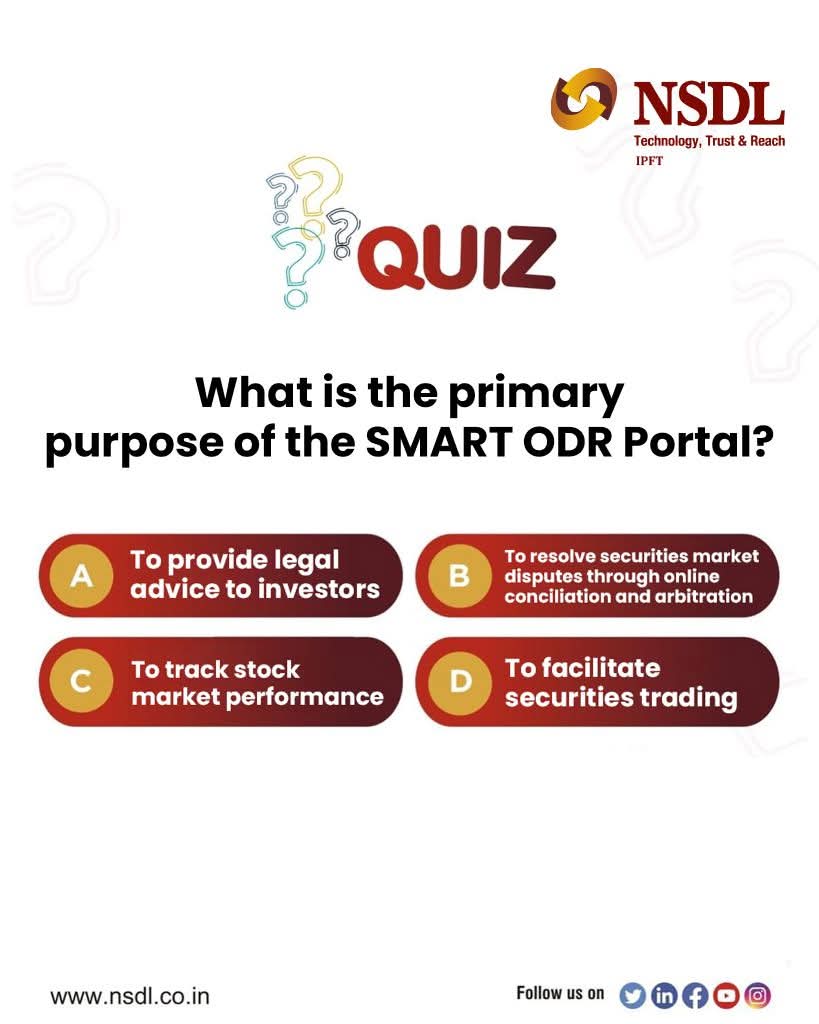 NSDL
Technology, Trust & Reach
IPFT

QUIZ

What is the primary purpose of the SMART ODR Portal?

A To provide legal advice to investors

B To resolve securities market disputes through online conciliation and arbitration

C To track stock market performance

D To facilitate securities trading

www.nsdl.co.in

Follow us on